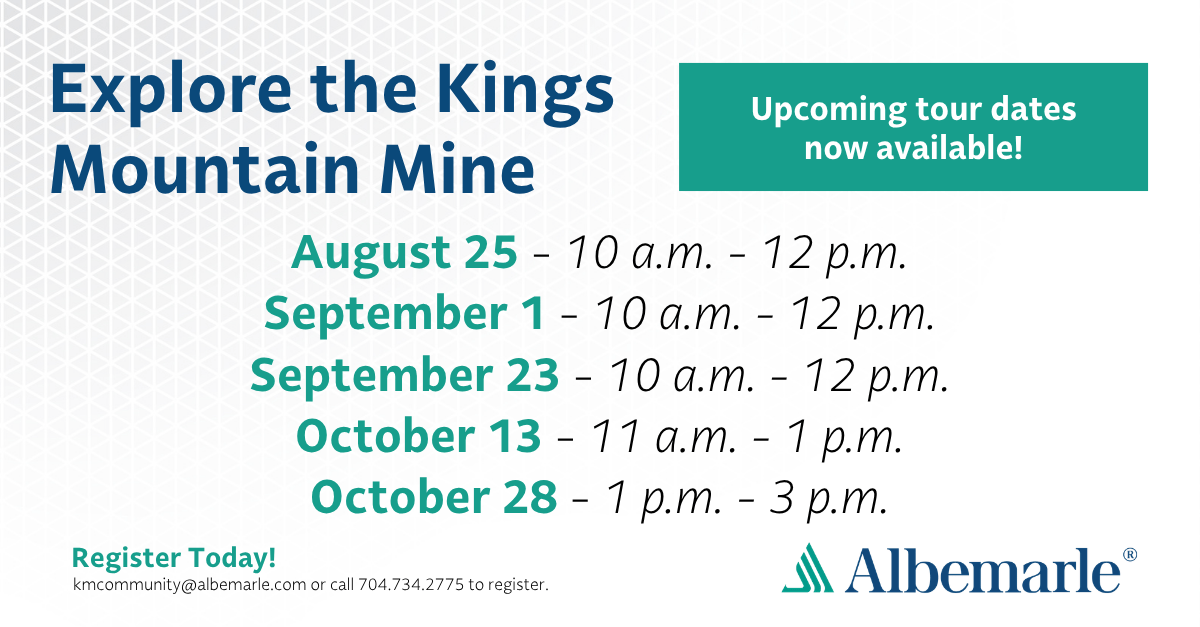 Explore the Kings Mountain Mine

Upcoming tour dates now available!

August 25 - 10 a.m. - 12 p.m.
September 1 - 10 a.m. - 12 p.m.
September 23 - 10 a.m. - 12 p.m.
October 13 - 11 a.m. - 1 p.m.
October 28 - 1 p.m. - 3 p.m.

Register Today!
kmcommunity@albemarle.com or call 704.734.2775 to register.

Albemarle®